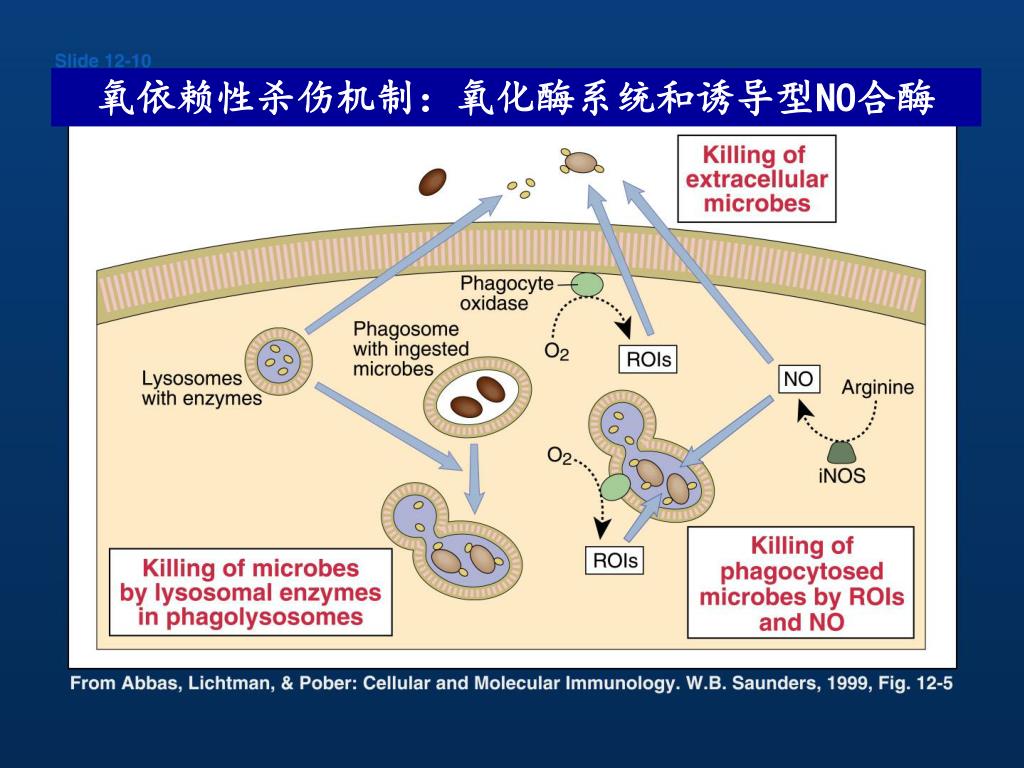 Slide 12-10

氧依赖性杀伤机制：氧化酶系统和诱导型NO合酶

Killing of extracellular microbes

Phagocyte oxidase

$O_2$

ROIs

Phagosome with ingested microbes

Lysosomes with enzymes

NO

Arginine

iNOS

$O_2$

ROIs

Killing of microbes by lysosomal enzymes in phagolysosomes

Killing of phagocytosed microbes by ROIs and NO

From Abbas, Lichtman, & Pober: Cellular and Molecular Immunology. W.B. Saunders, 1999, Fig. 12-5